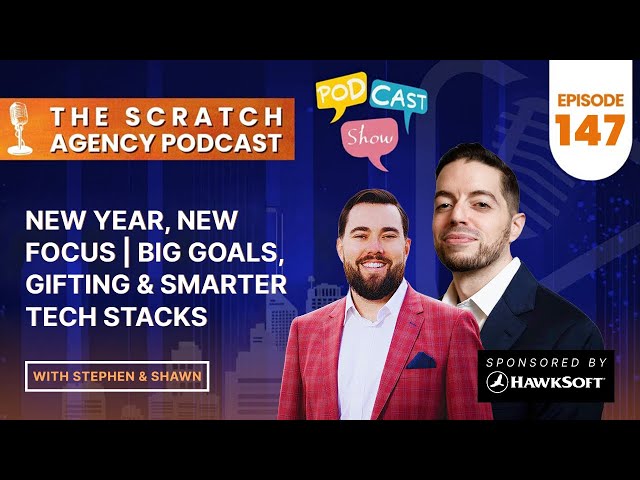 THE SCRATCH AGENCY PODCAST

POD CAST Show

EPISODE 147

NEW YEAR, NEW FOCUS | BIG GOALS, GIFTING & SMARTER TECH STACKS

WITH STEPHEN & SHAWN

SPONSORED BY HAWKSOFT